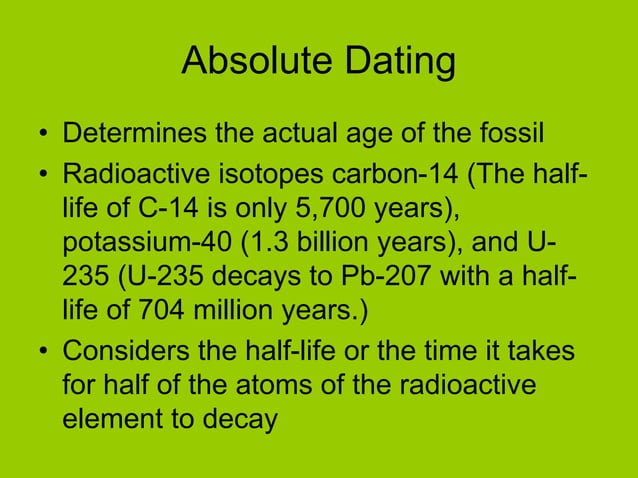 Absolute Dating

• Determines the actual age of the fossil
• Radioactive isotopes carbon-14 (The half-life of C-14 is only 5,700 years), potassium-40 (1.3 billion years), and U-235 (U-235 decays to Pb-207 with a half-life of 704 million years.)
• Considers the half-life or the time it takes for half of the atoms of the radioactive element to decay